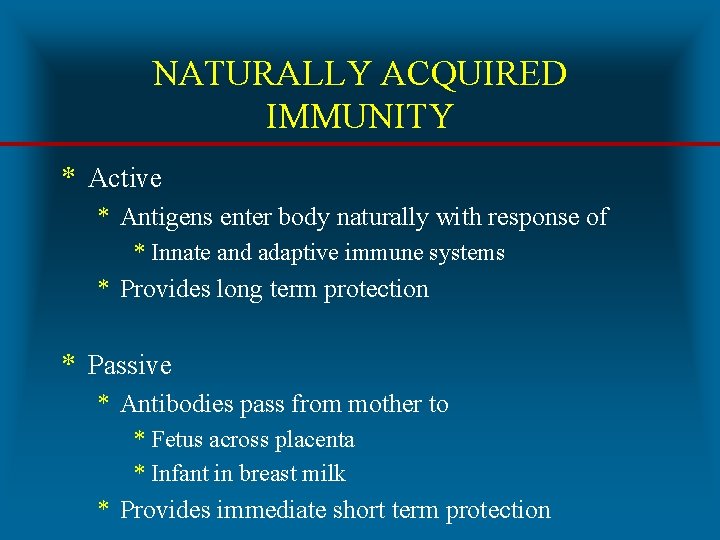 NATURALLY ACQUIRED IMMUNITY

* Active
* Antigens enter body naturally with response of
* Innate and adaptive immune systems
* Provides long term protection

* Passive
* Antibodies pass from mother to
* Fetus across placenta
* Infant in breast milk
* Provides immediate short term protection